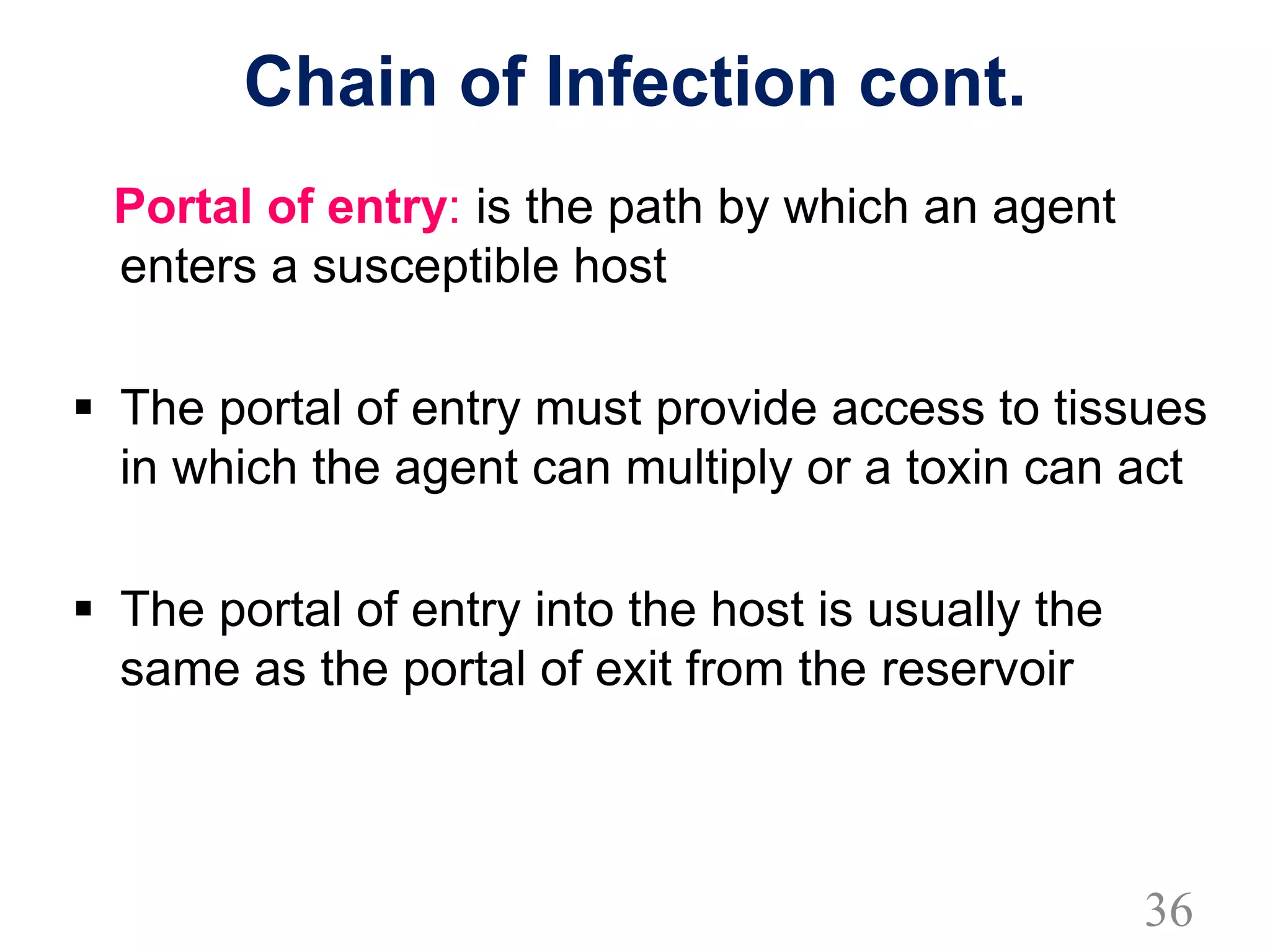 Chain of Infection cont.

Portal of entry: is the path by which an agent enters a susceptible host

▪ The portal of entry must provide access to tissues in which the agent can multiply or a toxin can act

▪ The portal of entry into the host is usually the same as the portal of exit from the reservoir

36